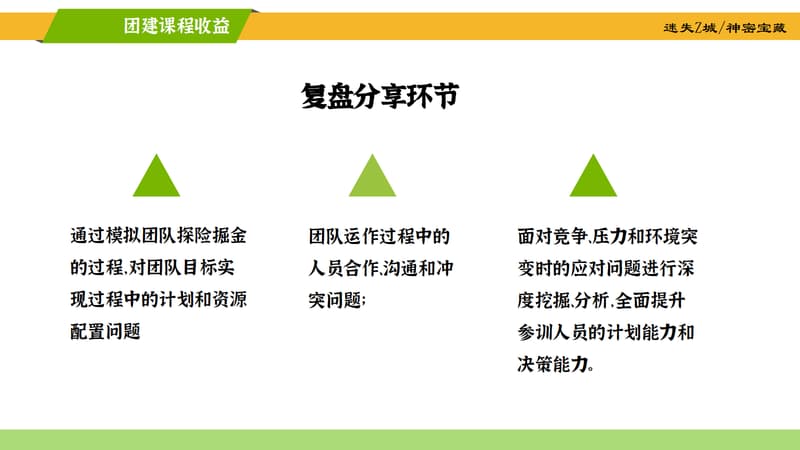 团建课程收益

迷失Z城/神密宝藏

复盘分享环节

通过模拟团队探险掘金的过程,对团队目标实现过程中的计划和资源配置问题

团队运作过程中的人员合作,沟通和冲突问题;

面对竞争,压力和环境突变时的应对问题进行深度挖掘,分析,全面提升参训人员的计划能力和决策能力。